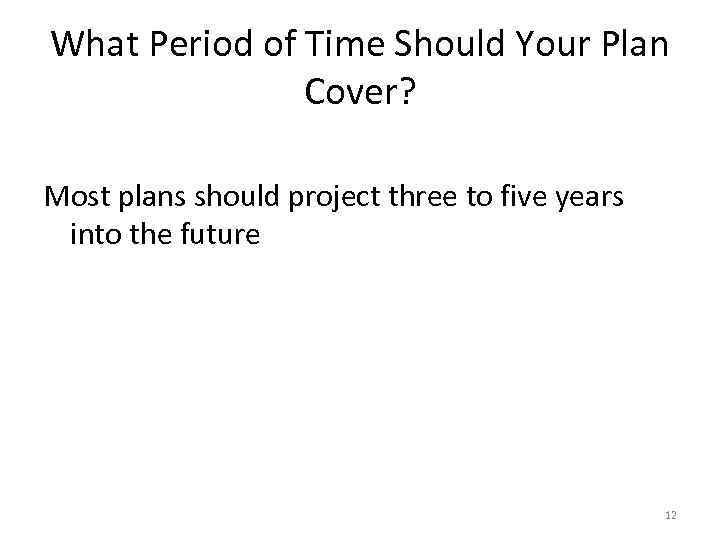 What Period of Time Should Your Plan Cover?

Most plans should project three to five years into the future

12